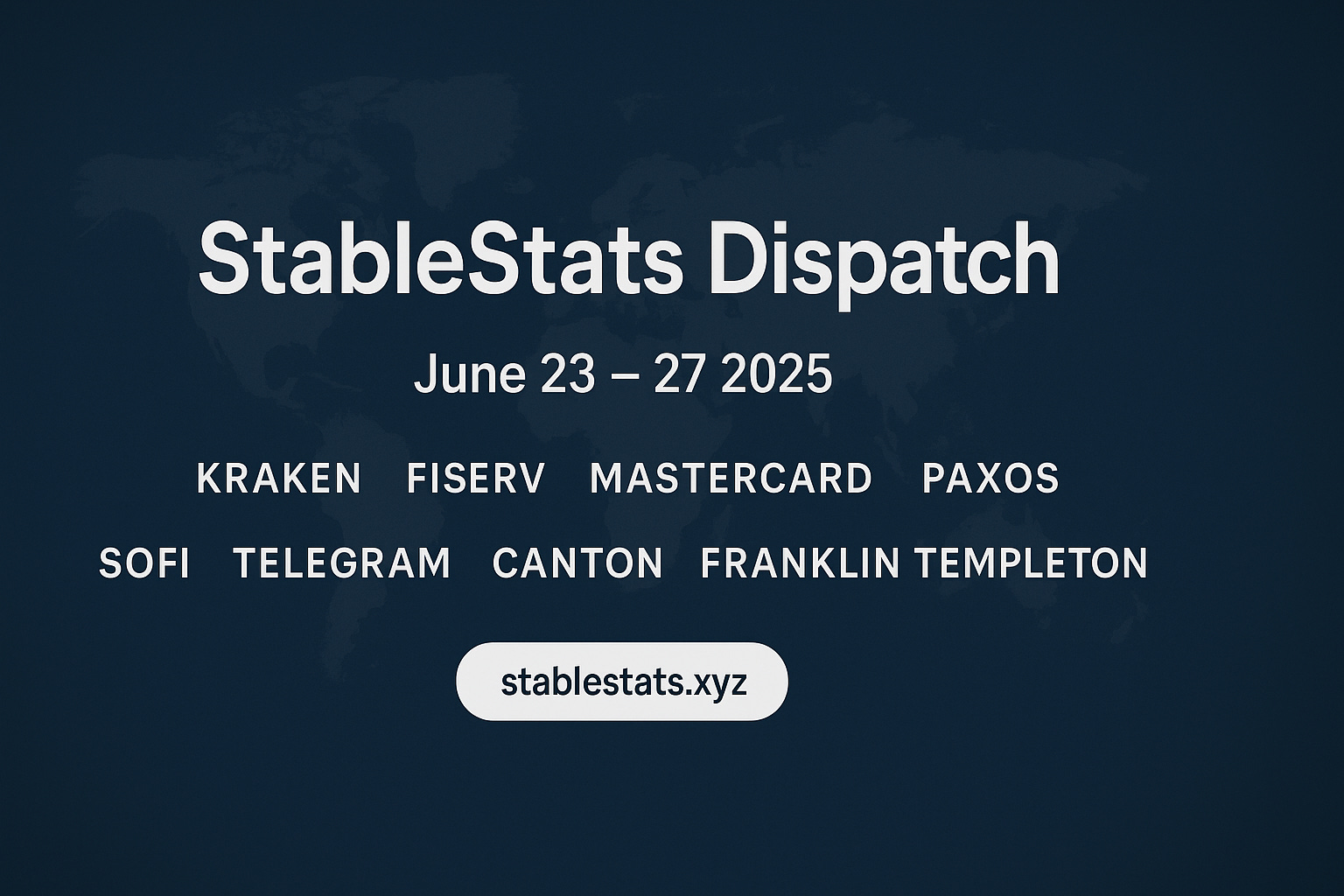 StableStats Dispatch

June 23 – 27 2025

KRAKEN FISERV MASTERCARD PAXOS

SOFI TELEGRAM CANTON FRANKLIN TEMPLETON

stablestats.xyz